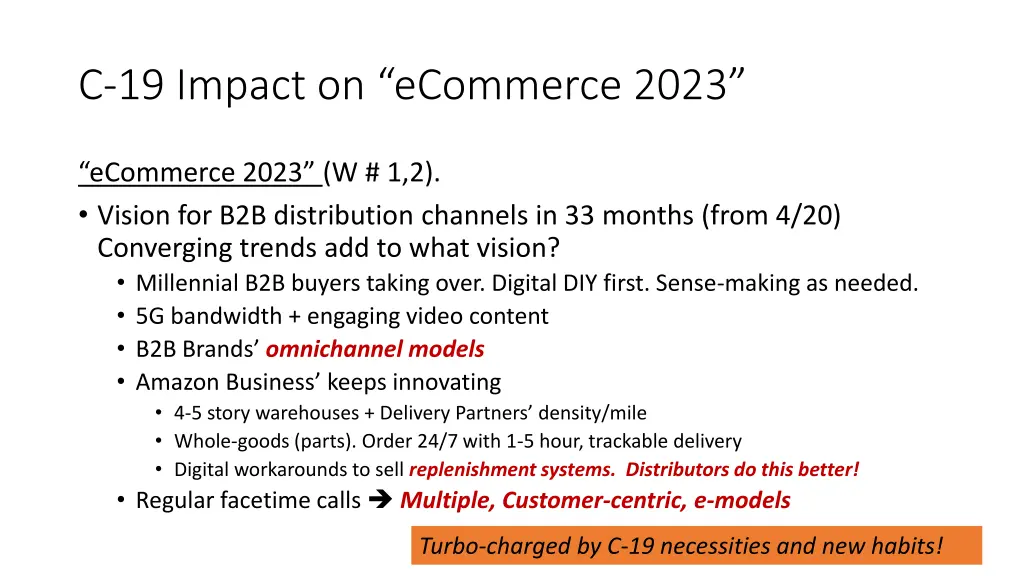 C-19 Impact on “eCommerce 2023”

“eCommerce 2023” (W # 1,2).

• Vision for B2B distribution channels in 33 months (from 4/20) Converging trends add to what vision?
  • Millennial B2B buyers taking over. Digital DIY first. Sense-making as needed.
  • 5G bandwidth + engaging video content
  • B2B Brands’ omnichannel models
  • Amazon Business’ keeps innovating
    • 4-5 story warehouses + Delivery Partners’ density/mile
    • Whole-goods (parts). Order 24/7 with 1-5 hour, trackable delivery
    • Digital workarounds to sell replenishment systems. Distributors do this better!
  • Regular facetime calls ➔ Multiple, Customer-centric, e-models

Turbo-charged by C-19 necessities and new habits!